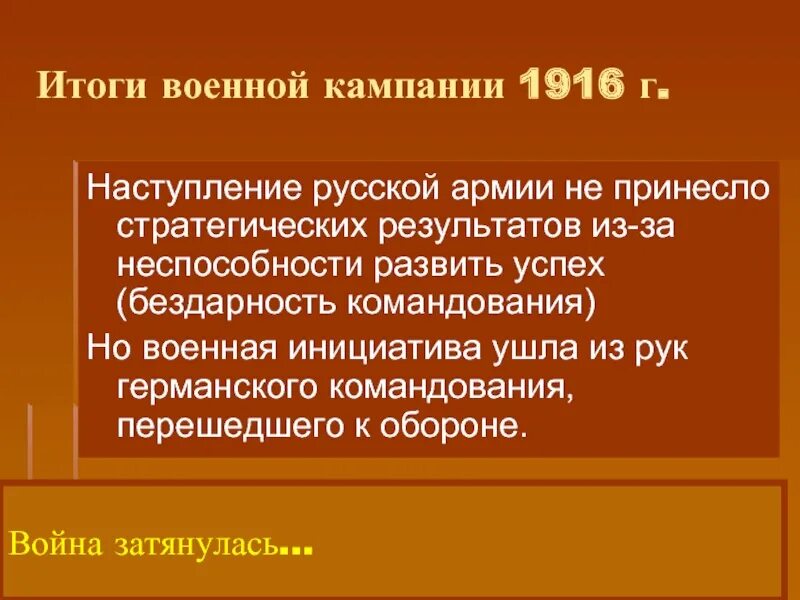 Итоги военной кампании 1916 г.

Наступление русской армии не принесло стратегических результатов из-за неспособности развить успех (бездарность командования)

Но военная инициатива ушла из рук германского командования, перешедшего к обороне.

Война затянулась...